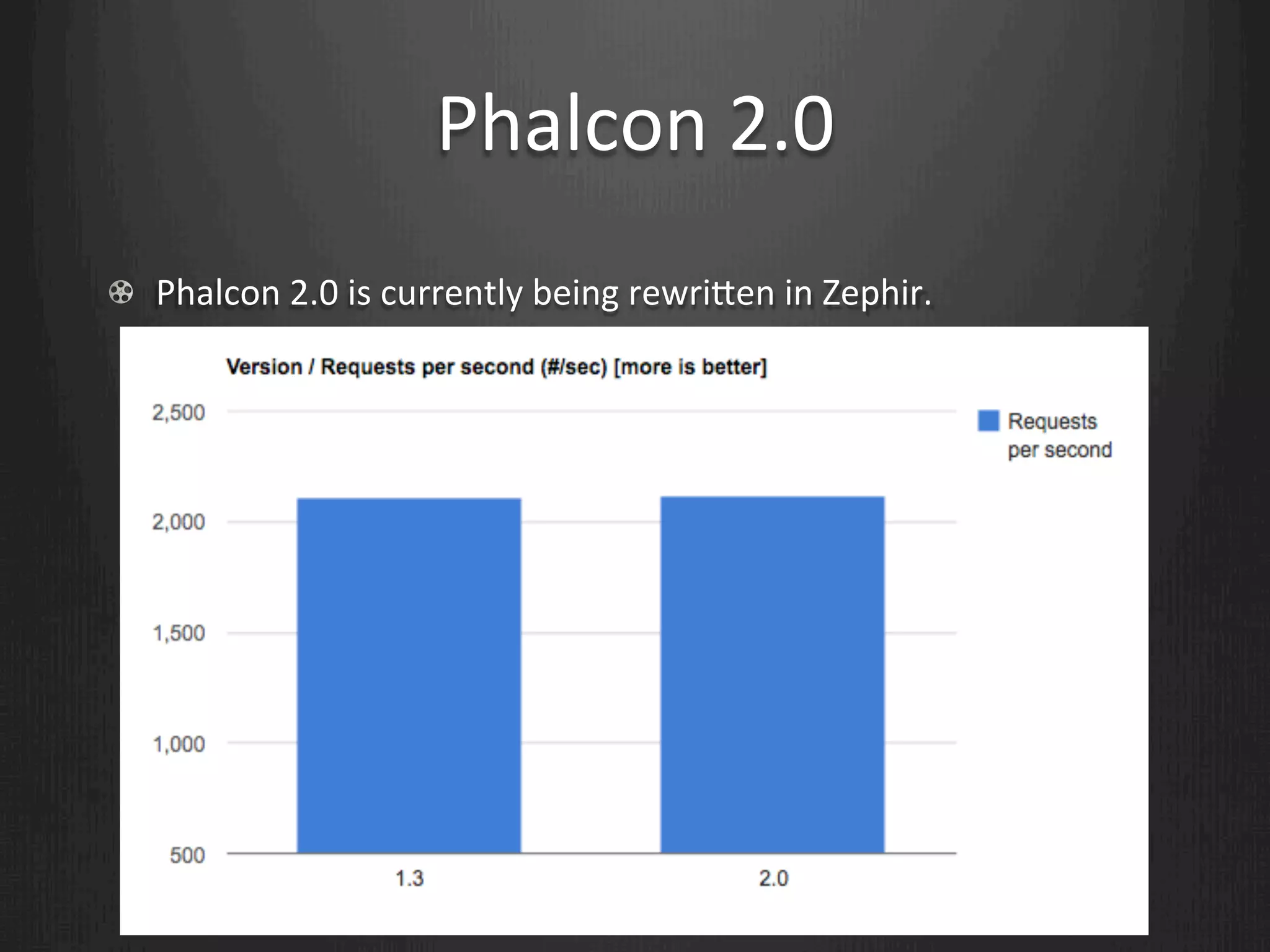 Phalcon 2.0

Phalcon 2.0 is currently being rewritten in Zephir.

Version / Requests per second (#/sec) [more is better]

2,500
2,000
1,500
1,000
500

1.3
2.0

Requests per second